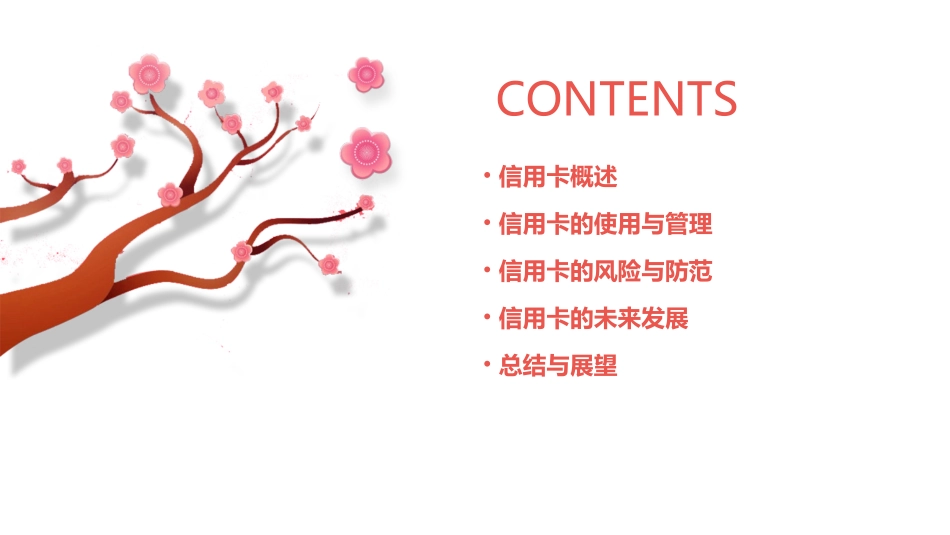 CONTENTS

• 信用卡概述
• 信用卡的使用与管理
• 信用卡的风险与防范
• 信用卡的未来发展
• 总结与展望